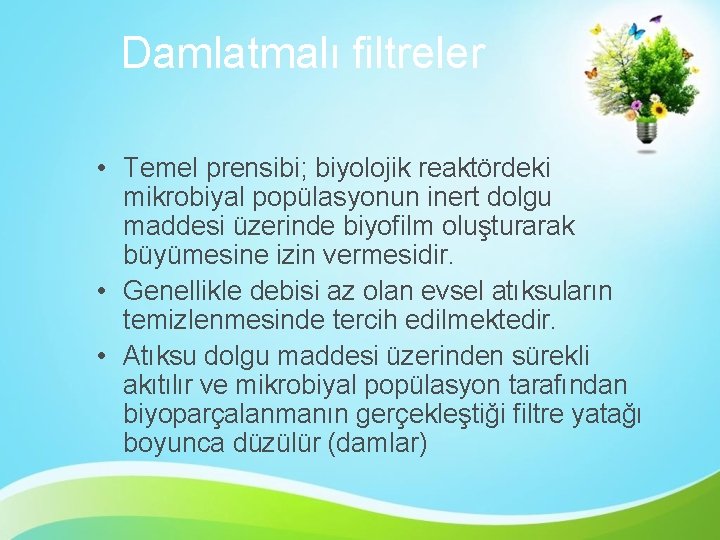 Damlatmalı filtreler

• Temel prensibi; biyolojik reaktördeki mikrobiyal popülasyonun inert dolgu maddesi üzerinde biyofilm oluşturarak büyümesine izin vermesidir.
• Genellikle debisi az olan evsel atıksuların temizlenmesinde tercih edilmektedir.
• Atıksu dolgu maddesi üzerinden sürekli akıtılır ve mikrobiyal popülasyon tarafından biyoparçalanmanın gerçekleştiği filtre yatağı boyunca düzülür (damlar)